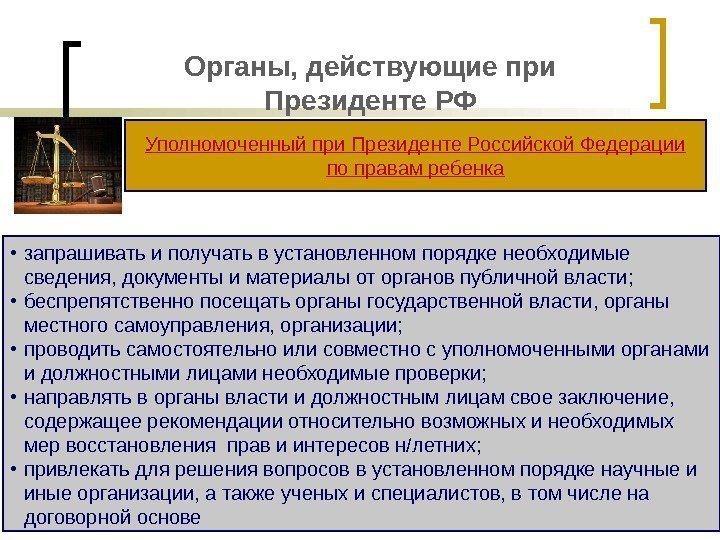 Органы, действующие при Президенте РФ

Уполномоченный при Президенте Российской Федерации по правам ребенка

• запрашивать и получать в установленном порядке необходимые сведения, документы и материалы от органов публичной власти;
• беспрепятственно посещать органы государственной власти, органы местного самоуправления, организации;
• проводить самостоятельно или совместно с уполномоченными органами и должностными лицами необходимые проверки;
• направлять в органы власти и должностным лицам свое заключение, содержащее рекомендации относительно возможных и необходимых мер восстановления прав и интересов н/летних;
• привлекать для решения вопросов в установленном порядке научные и иные организации, а также ученых и специалистов, в том числе на договорной основе